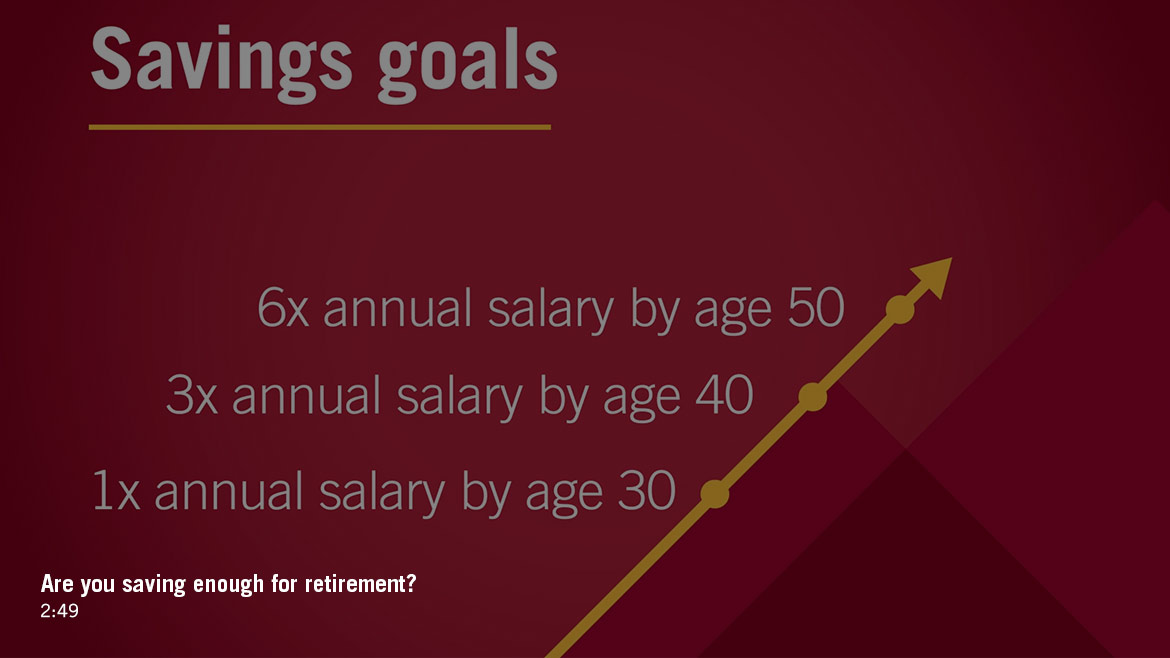 Savings goals

6x annual salary by age 50

3x annual salary by age 40

1x annual salary by age 30

Are you saving enough for retirement?
2:49